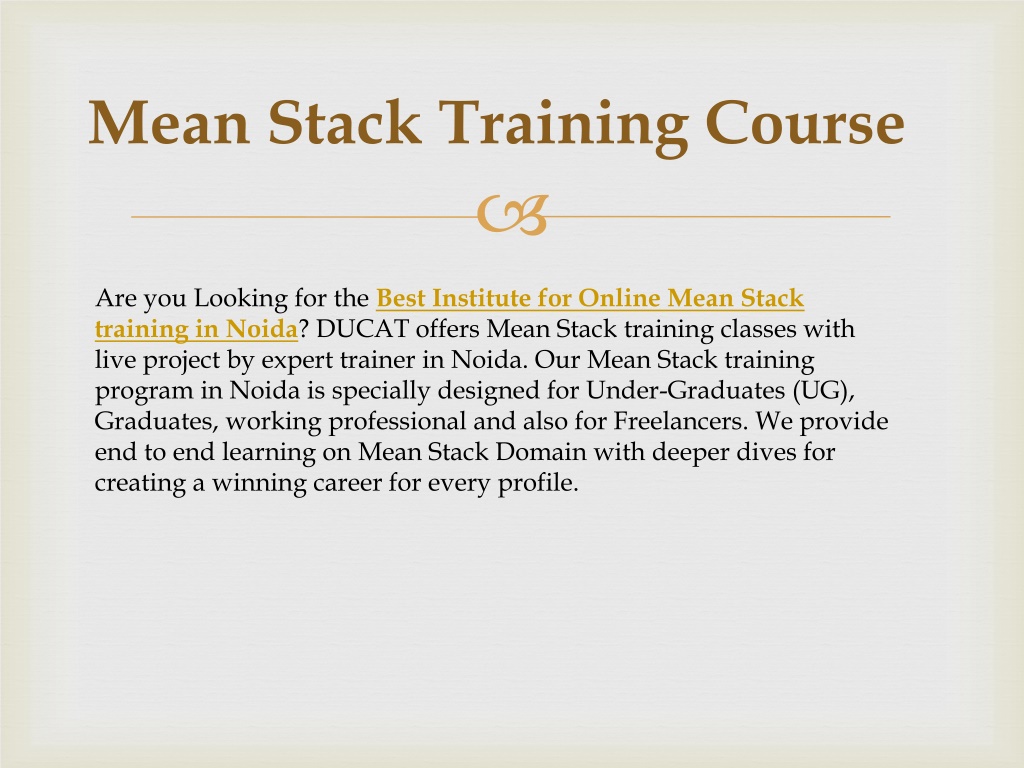 Mean Stack Training Course

Are you Looking for the Best Institute for Online Mean Stack training in Noida? DUCAT offers Mean Stack training classes with live project by expert trainer in Noida. Our Mean Stack training program in Noida is specially designed for Under-Graduates (UG), Graduates, working professional and also for Freelancers. We provide end to end learning on Mean Stack Domain with deeper dives for creating a winning career for every profile.